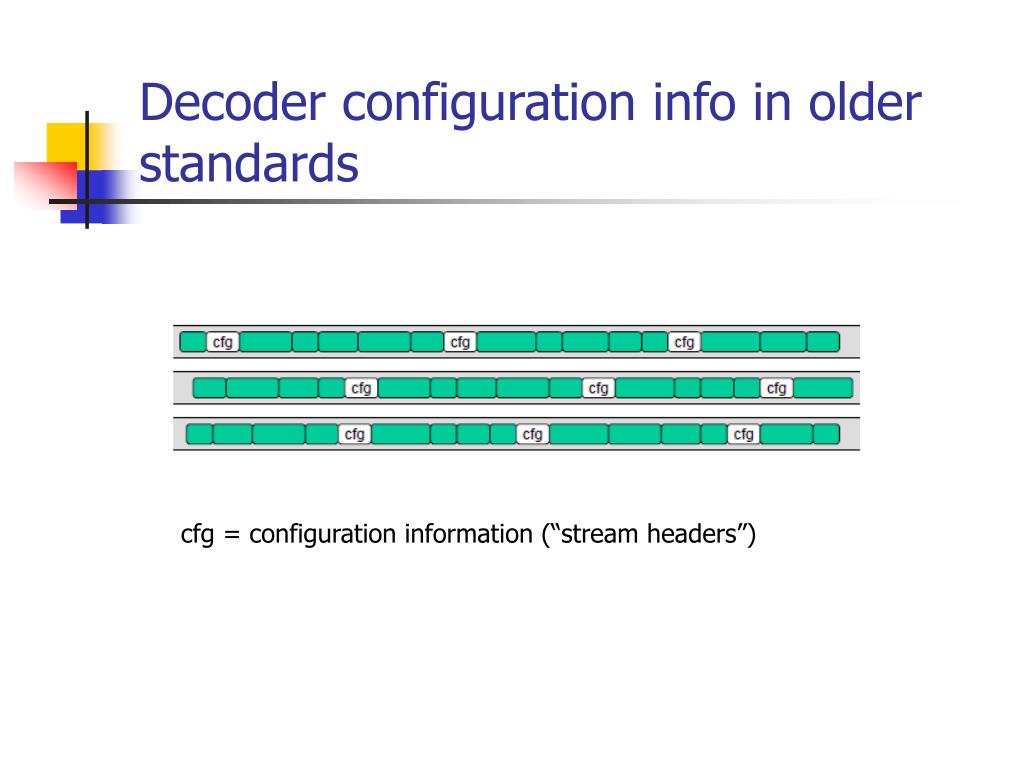 Decoder configuration info in older standards

cfg cfg cfg
cfg cfg cfg
cfg cfg cfg

cfg = configuration information (“stream headers”)